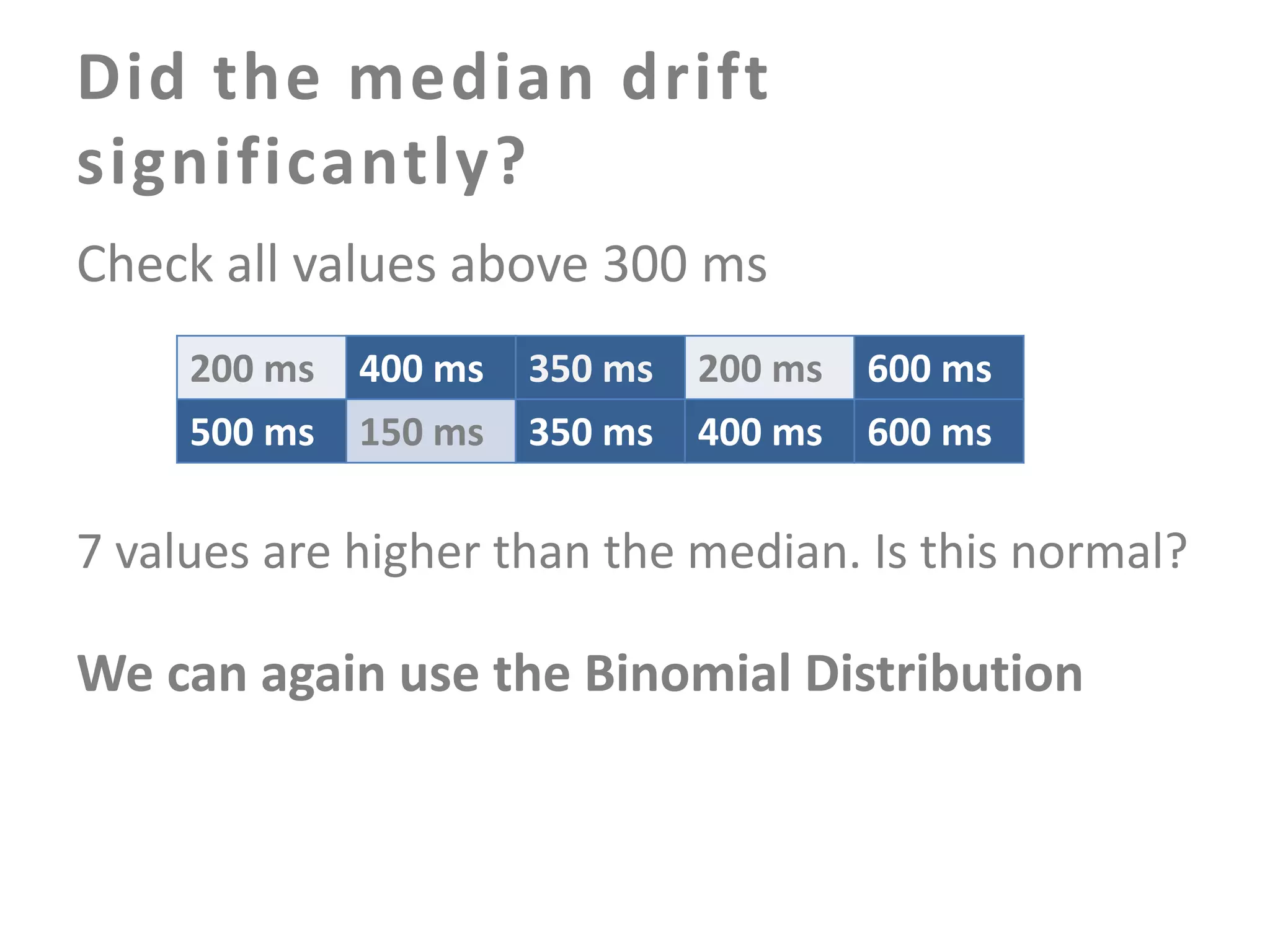 Did the median drift significantly?

Check all values above 300 ms

| 200 ms | 400 ms | 350 ms | 200 ms | 600 ms |
|---|---|---|---|---|
| 500 ms | 150 ms | 350 ms | 400 ms | 600 ms |

7 values are higher than the median. Is this normal?

We can again use the Binomial Distribution